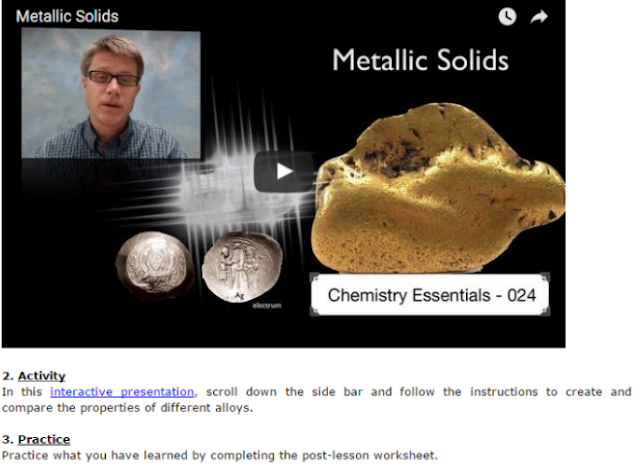 Metallic Solids

Metallic Solids

Ag

electrum

Chemistry Essentials - 024

2. Activity
In this interactive presentation, scroll down the side bar and follow the instructions to create and compare the properties of different alloys.

3. Practice
Practice what you have learned by completing the post-lesson worksheet.